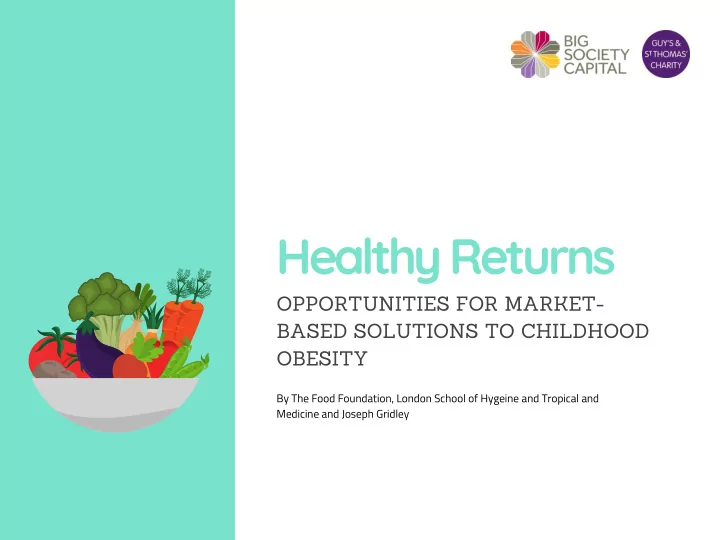 BIG SOCIETY CAPITAL

GUY'S & ST THOMAS' CHARITY

Healthy Returns

OPPORTUNITIES FOR MARKET-BASED SOLUTIONS TO CHILDHOOD OBESITY

By The Food Foundation, London School of Hygeine and Tropical and Medicine and Joseph Gridley